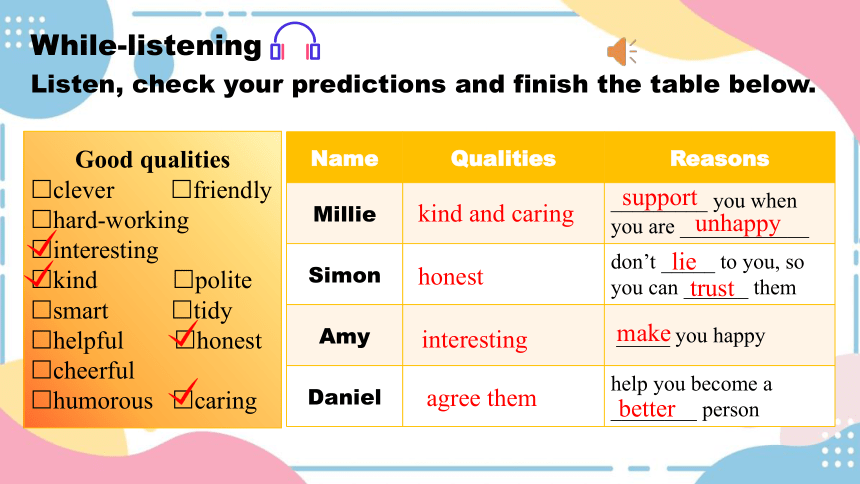 While-listening
Listen, check your predictions and finish the table below.

Good qualities
☐clever ☐friendly
☐hard-working
☑interesting
☑kind ☐polite
☐smart ☐tidy
☐helpful ☑honest
☐cheerful
☐humorous ☑caring

| Name | Qualities | Reasons |
|---|---|---|
| Millie | kind and caring | support you when you are unhappy |
| Simon | honest | don't lie to you, so you can trust them |
| Amy | interesting | make you happy |
| Daniel | agree them | help you become a better person |